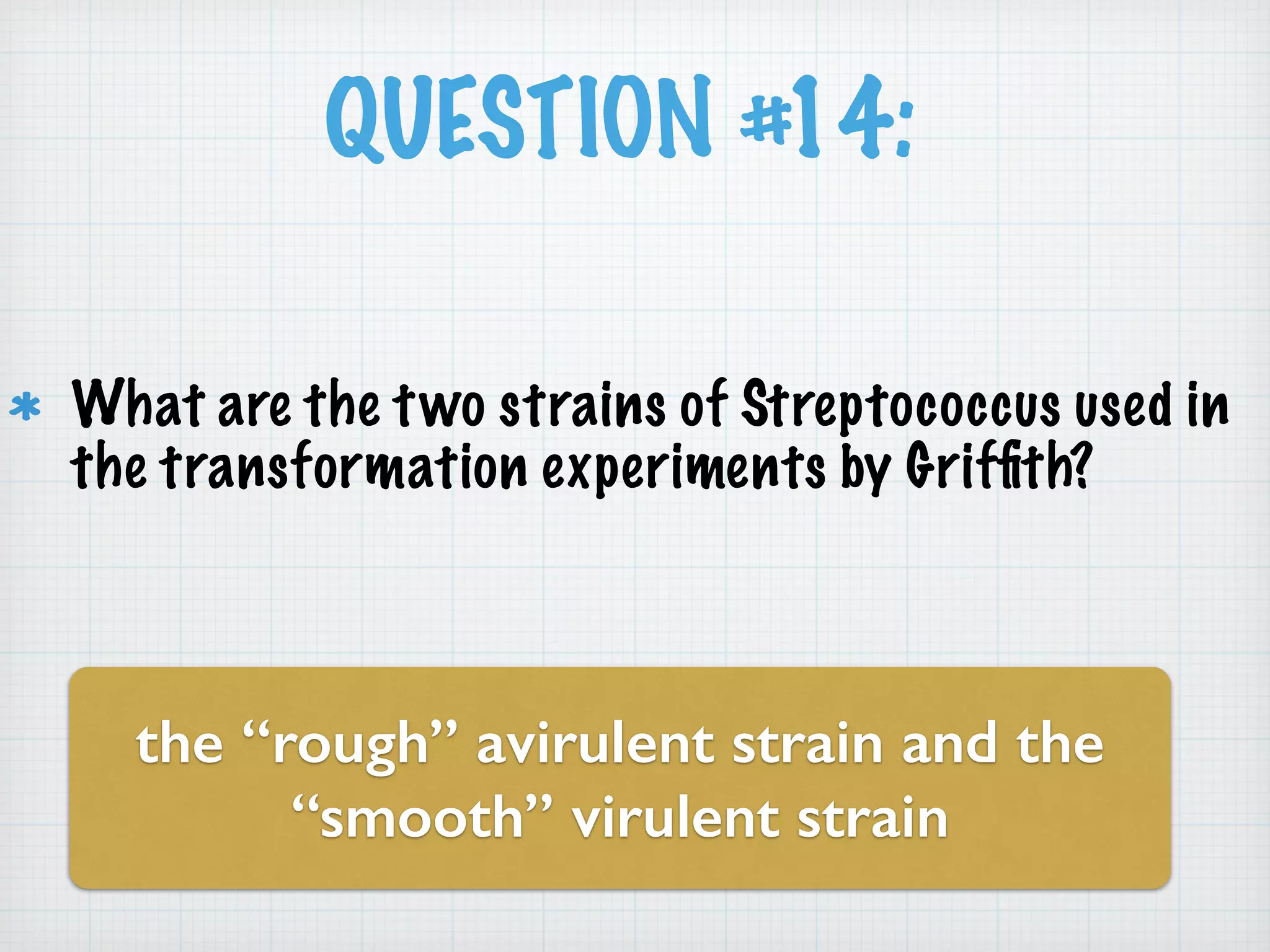 QUESTION #14:

* What are the two strains of Streptococcus used in the transformation experiments by Griffith?

the “rough” avirulent strain and the “smooth” virulent strain